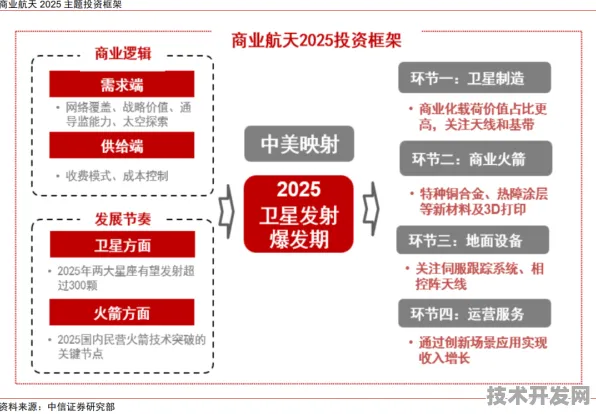 商业航天 2025 主题投资框架

商业航天2025投资框架

商业逻辑

需求端

• 网络覆盖、战略价值、通导监能力、太空探索

供给端

• 收费模式、成本控制

发展节奏

卫星方面

• 2025年两大星座有望发射超过300颗

火箭方面

• 2025国内民营火箭技术突破的关键节点

中美映射

2025
卫星发射
爆发期

环节一：卫星制造

• 商业化载荷价值占比更高，关注天线和基带

环节二：商业火箭

• 特种铜合金、热障涂层等新材料及3D打印

环节三：地面设备

• 关注伺服跟踪系统、相控阵天线

环节四：运营服务

• 通过创新场景应用实现收入增长

资料来源：中信证券研究部

技术开发网